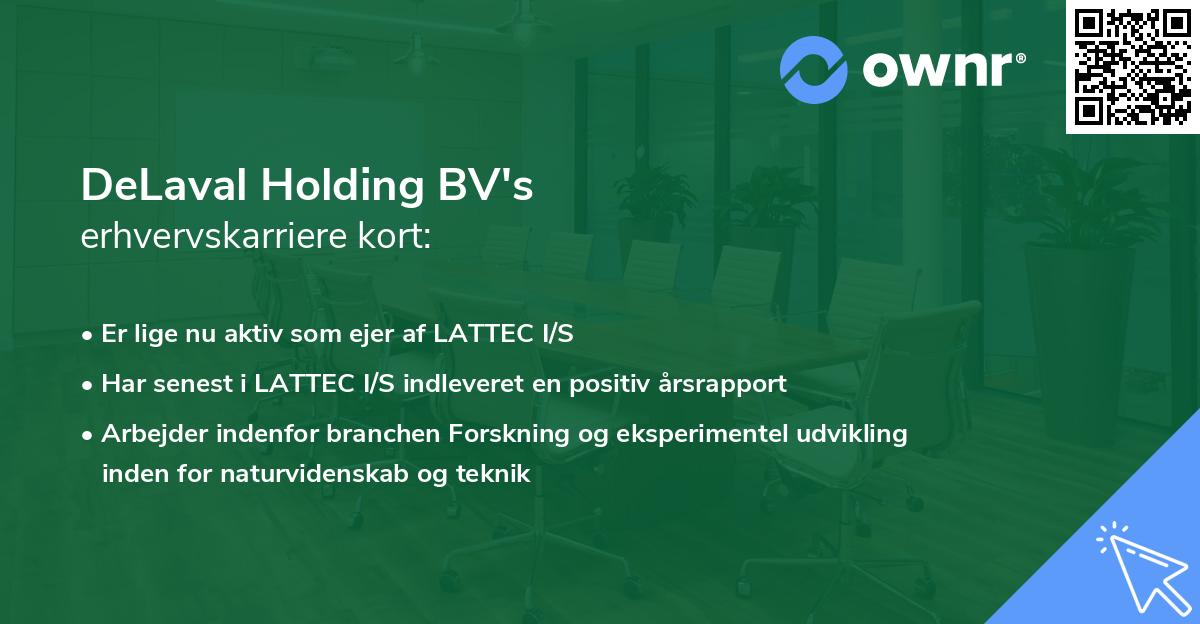 ownr®

DeLaval Holding BV's
erhvervskarriere kort:

• Er lige nu aktiv som ejer af LATTEC I/S
• Har senest i LATTEC I/S indleveret en positiv årsrapport
• Arbejder indenfor branchen Forskning og eksperimentel udvikling inden for naturvidenskab og teknik